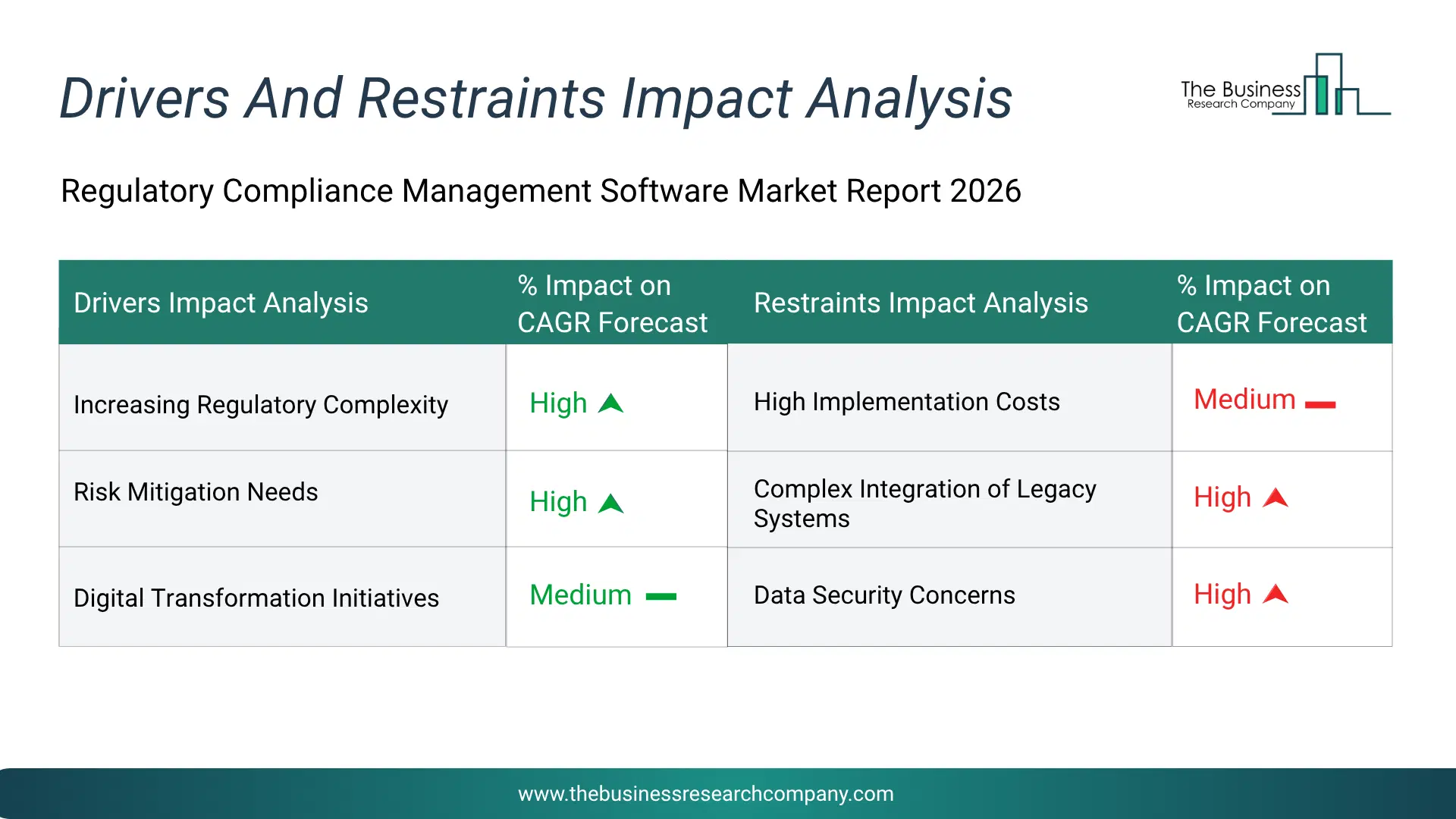 Drivers And Restraints Impact Analysis

The Business Research Company

Regulatory Compliance Management Software Market Report 2026

| Drivers Impact Analysis | % Impact on CAGR Forecast | Restraints Impact Analysis | % Impact on CAGR Forecast |
|---|---|---|---|
| Increasing Regulatory Complexity | High | High Implementation Costs | Medium |
| Risk Mitigation Needs | High | Complex Integration of Legacy Systems | High |
| Digital Transformation Initiatives | Medium | Data Security Concerns | High |

www.thebusinessresearchcompany.com